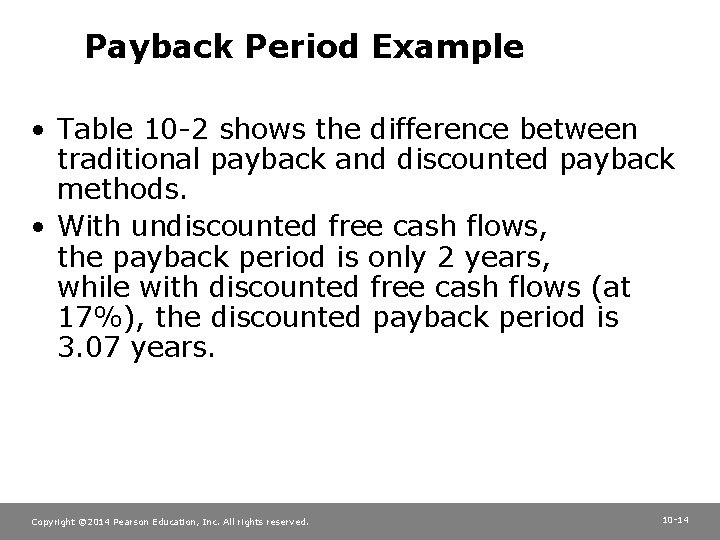 Payback Period Example

• Table 10-2 shows the difference between traditional payback and discounted payback methods.

• With undiscounted free cash flows, the payback period is only 2 years, while with discounted free cash flows (at 17%), the discounted payback period is 3.07 years.

Copyright ©2014 Pearson Education, Inc. All rights reserved.

10-14